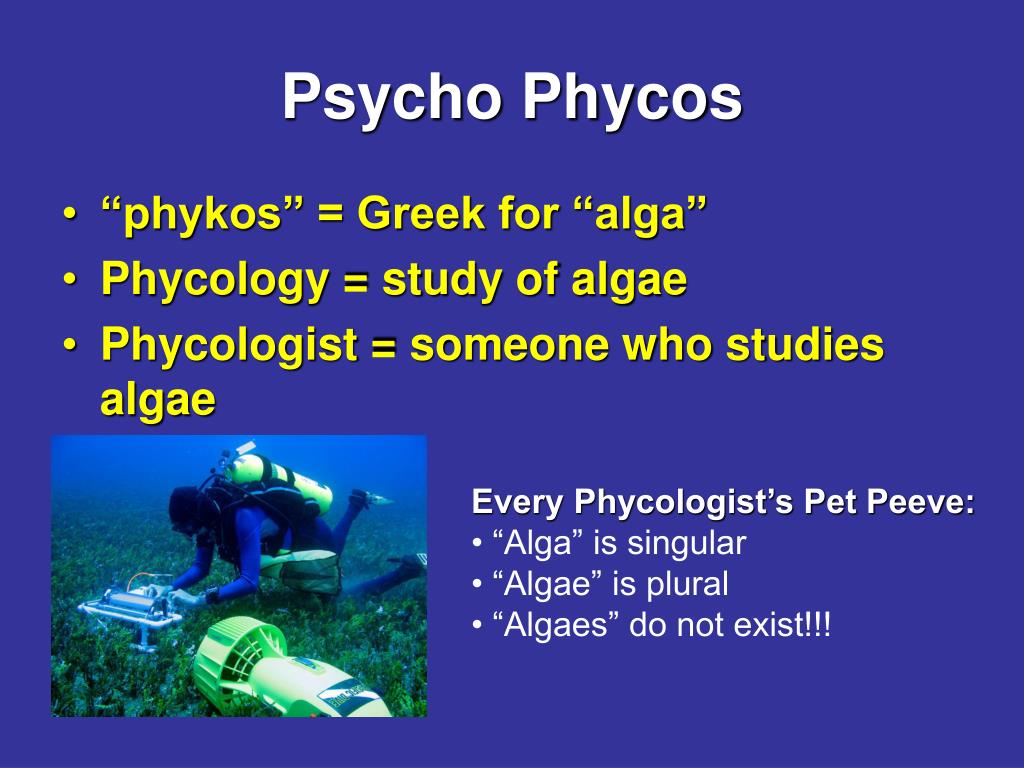 Psycho Phycos

• “phykos” = Greek for “alga”
• Phycology = study of algae
• Phycologist = someone who studies algae

Every Phycologist’s Pet Peeve:
• “Alga” is singular
• “Algae” is plural
• “Algaes” do not exist!!!